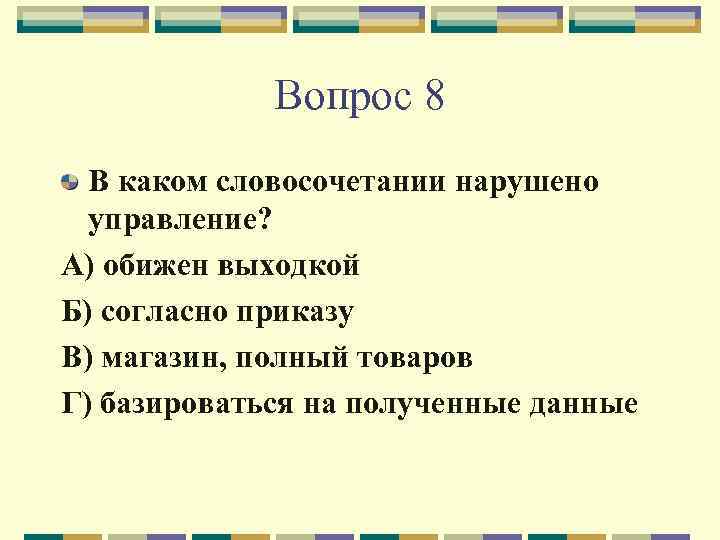 Вопрос 8

В каком словосочетании нарушено управление?

А) обижен выходкой

Б) согласно приказу

В) магазин, полный товаров

Г) базироваться на полученные данные